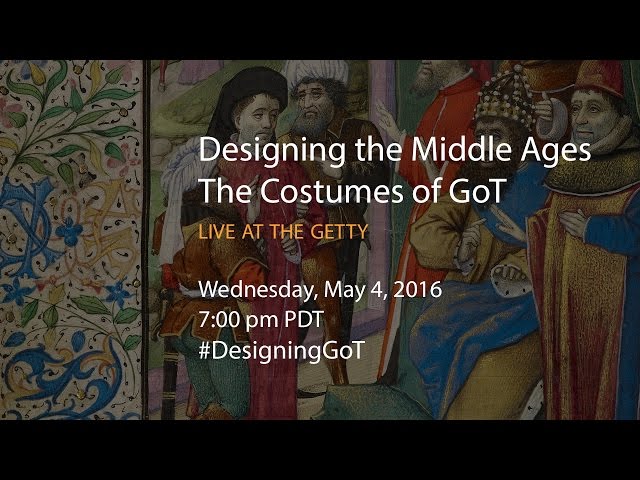 Designing the Middle Ages
The Costumes of GoT

LIVE AT THE GETTY

Wednesday, May 4, 2016
7:00 pm PDT
#DesigningGoT